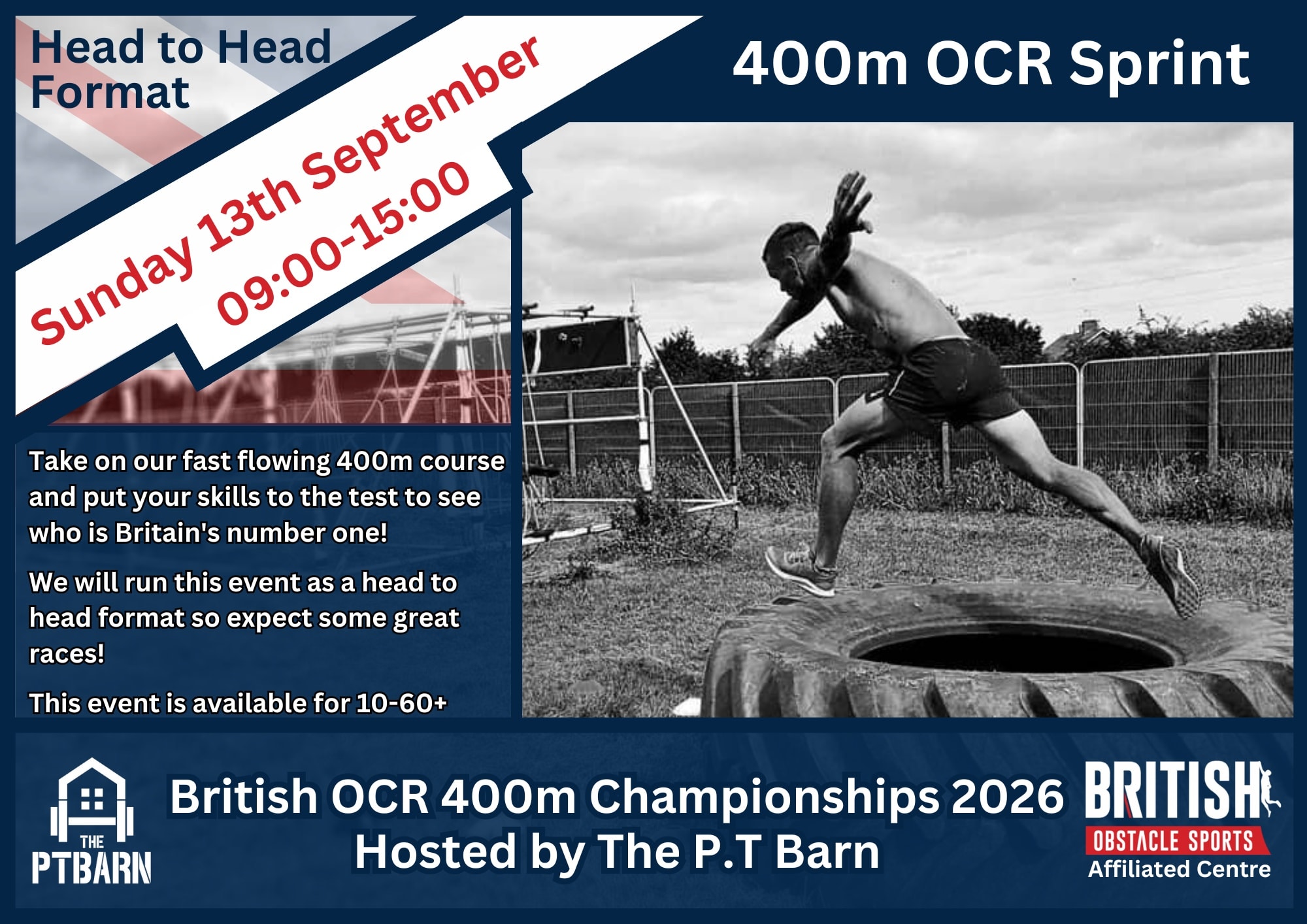 Head to Head Format

Sunday 13th September
09:00-15:00

400m OCR Sprint

Take on our fast flowing 400m course and put your skills to the test to see who is Britain's number one!

We will run this event as a head to head format so expect some great races!

This event is available for 10-60+

THE PTBARN

British OCR 400m Championships 2026
Hosted by The P.T Barn

BRITISH
OBSTACLE SPORTS
Affiliated Centre